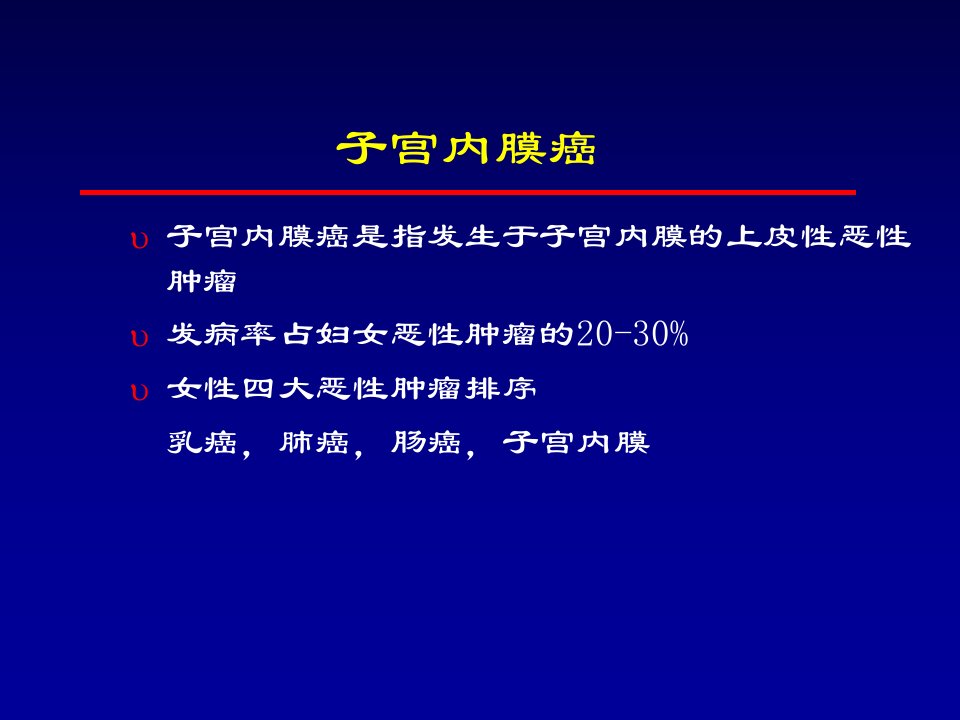 子宫内膜癌

υ 子宫内膜癌是指发生于子宫内膜的上皮性恶性肿瘤

υ 发病率占妇女恶性肿瘤的20-30%

υ 女性四大恶性肿瘤排序

乳癌，肺癌，肠癌，子宫内膜